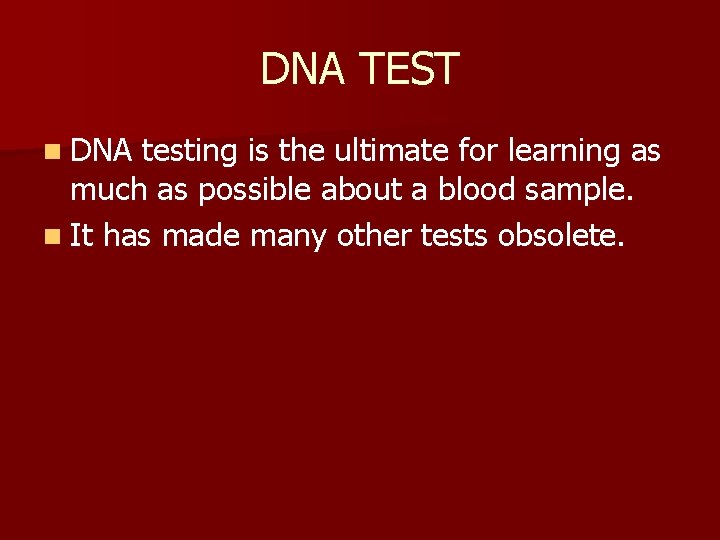 DNA TEST

DNA testing is the ultimate for learning as much as possible about a blood sample.

It has made many other tests obsolete.